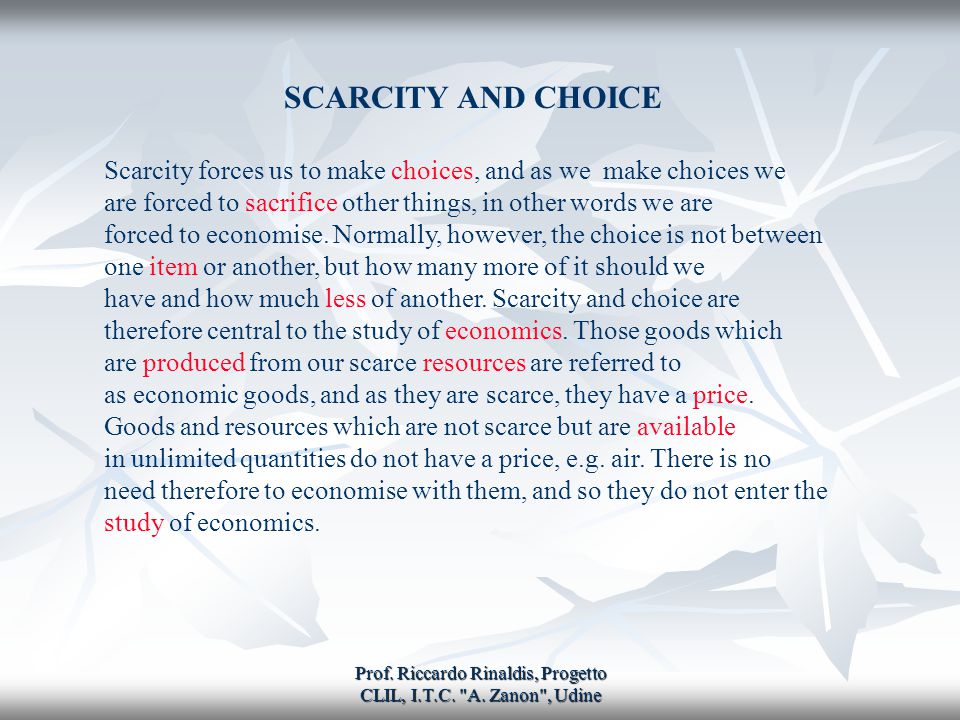 SCARCITY AND CHOICE

Scarcity forces us to make choices, and as we make choices we are forced to sacrifice other things, in other words we are forced to economise. Normally, however, the choice is not between one item or another, but how many more of it should we have and how much less of another. Scarcity and choice are therefore central to the study of economics. Those goods which are produced from our scarce resources are referred to as economic goods, and as they are scarce, they have a price. Goods and resources which are not scarce but are available in unlimited quantities do not have a price, e.g. air. There is no need therefore to economise with them, and so they do not enter the study of economics.

Prof. Riccardo Rinaldis, Progetto CLIL, I.T.C. "A. Zanon", Udine